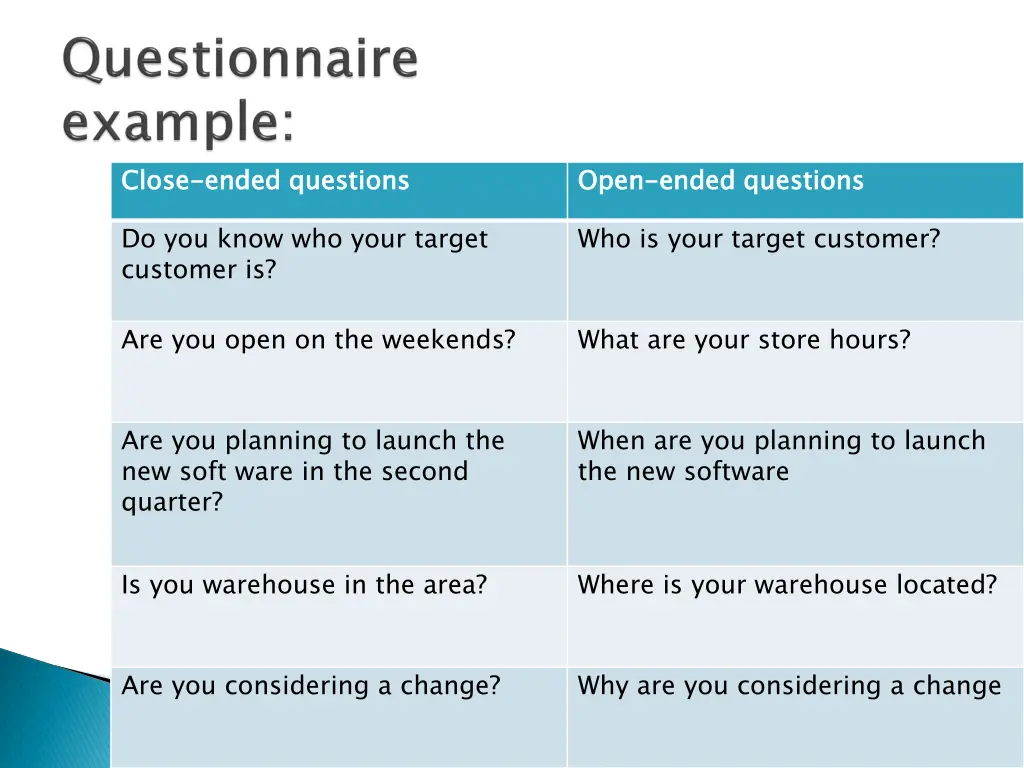 Questionnaire example:

| Close-ended questions | Open-ended questions |
|---|---|
| Do you know who your target customer is? | Who is your target customer? |
| Are you open on the weekends? | What are your store hours? |
| Are you planning to launch the new soft ware in the second quarter? | When are you planning to launch the new software |
| Is you warehouse in the area? | Where is your warehouse located? |
| Are you considering a change? | Why are you considering a change |